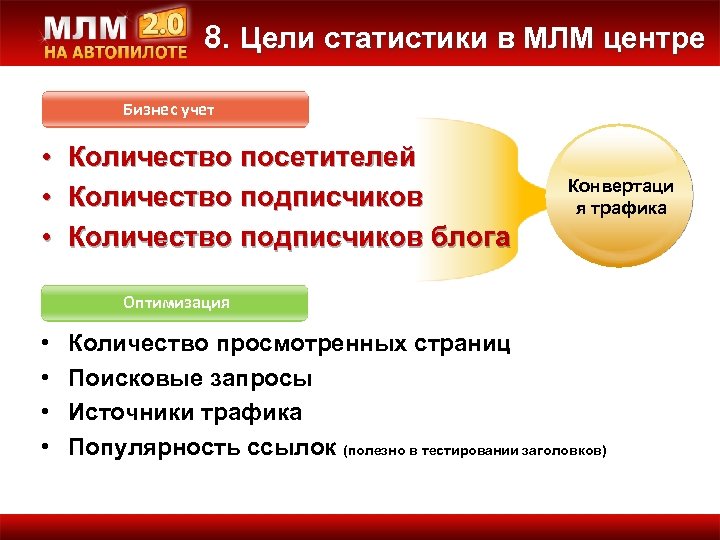 МЛМ 2.0 НА АВТОПИЛОТЕ

8. Цели статистики в МЛМ центре

Бизнес учет

• Количество посетителей
• Количество подписчиков
• Количество подписчиков блога

Конвертация трафика

Оптимизация

• Количество просмотренных страниц
• Поисковые запросы
• Источники трафика
• Популярность ссылок (полезно в тестировании заголовков)